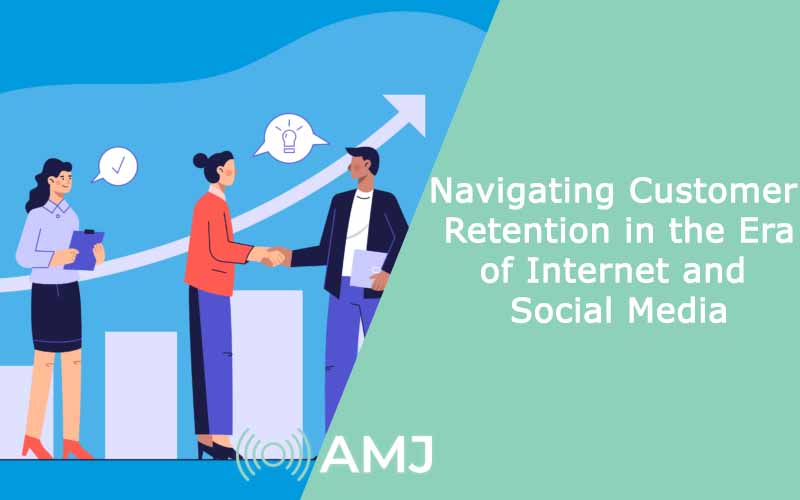 Navigating Customer Retention in the Era of Internet and Social Media

AMJ